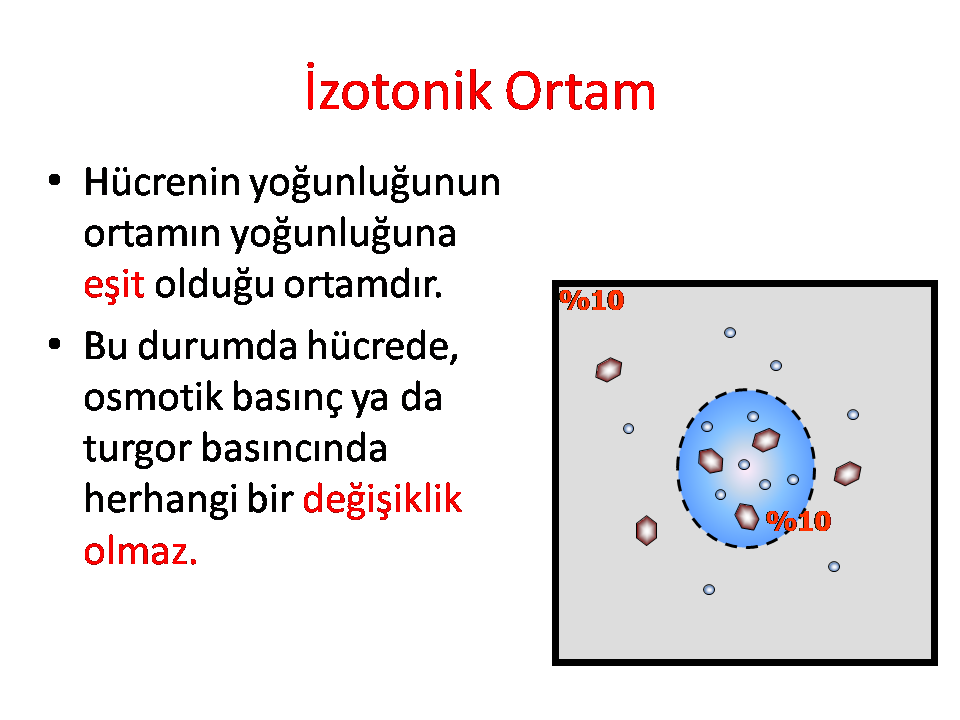 İzotonik Ortam

• Hücrenin yoğunluğunun ortamın yoğunluğuna eşit olduğu ortamdır.

• Bu durumda hücrede, osmotik basınç ya da turgor basıncında herhangi bir değişiklik olmaz.

%10

%10